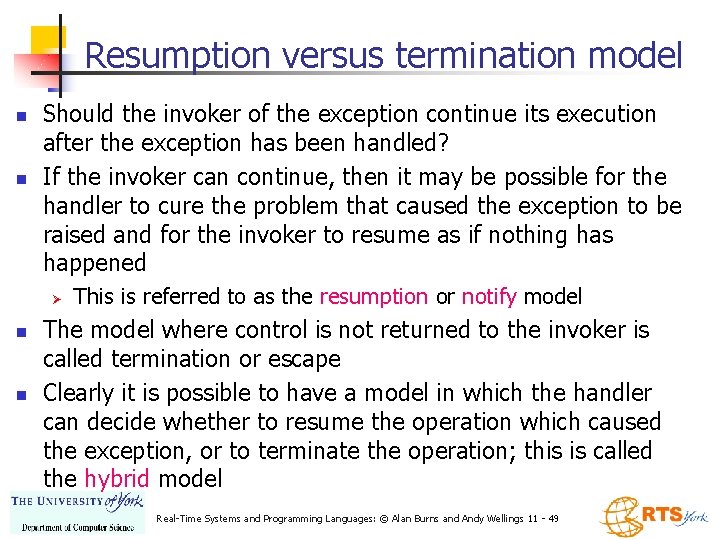 Resumption versus termination model

- Should the invoker of the exception continue its execution after the exception has been handled?
- If the invoker can continue, then it may be possible for the handler to cure the problem that caused the exception to be raised and for the invoker to resume as if nothing has happened
  - This is referred to as the resumption or notify model
- The model where control is not returned to the invoker is called termination or escape
- Clearly it is possible to have a model in which the handler can decide whether to resume the operation which caused the exception, or to terminate the operation; this is called the hybrid model

THE UNIVERSITY of York
Department of Computer Science

Real-Time Systems and Programming Languages: © Alan Burns and Andy Wellings 11 - 49

RTS York